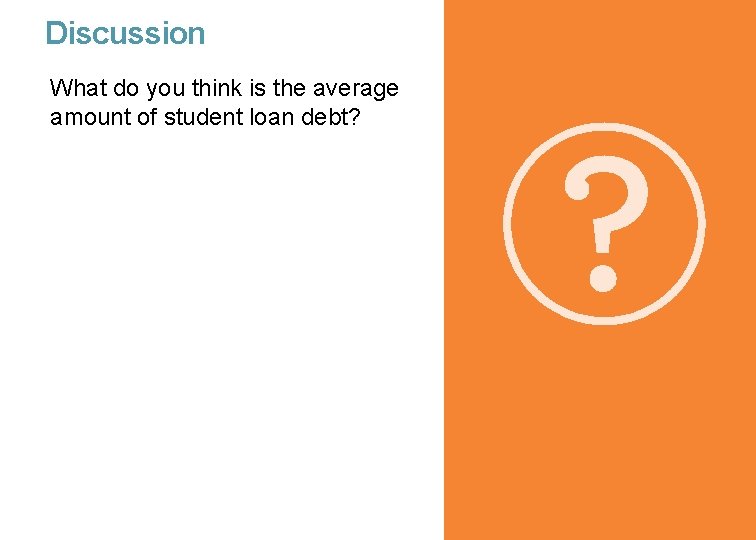 Discussion

What do you think is the average amount of student loan debt?

?